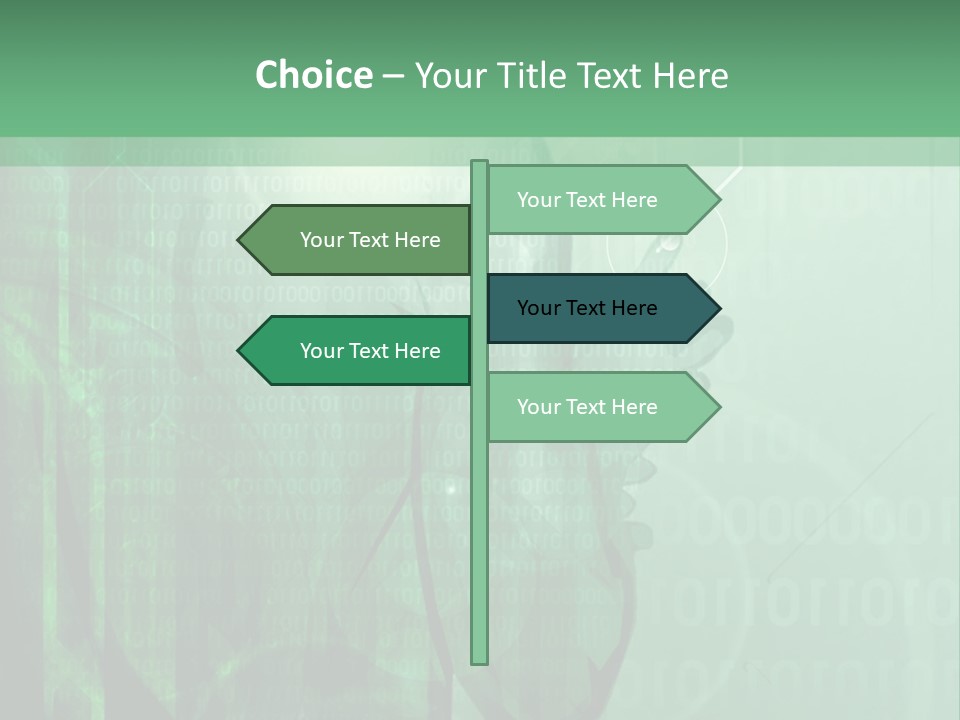 Choice – Your Title Text Here

Your Text Here

Your Text Here

Your Text Here

Your Text Here

Your Text Here